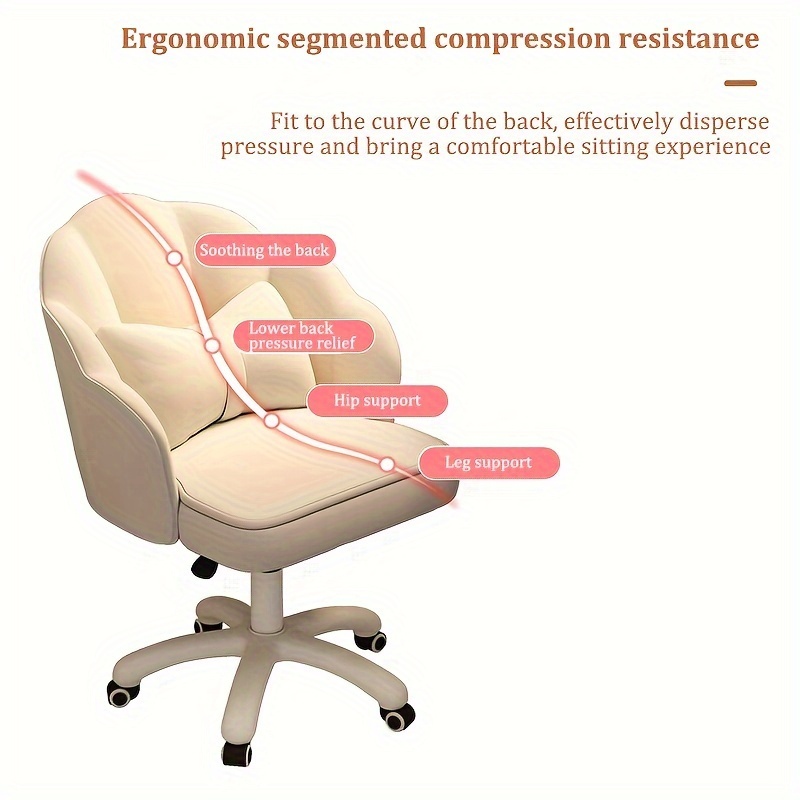 Ergonomic segmented compression resistance

Fit to the curve of the back, effectively disperse pressure and bring a comfortable sitting experience

Soothing the back

Lower back pressure relief

Hip support

Leg support